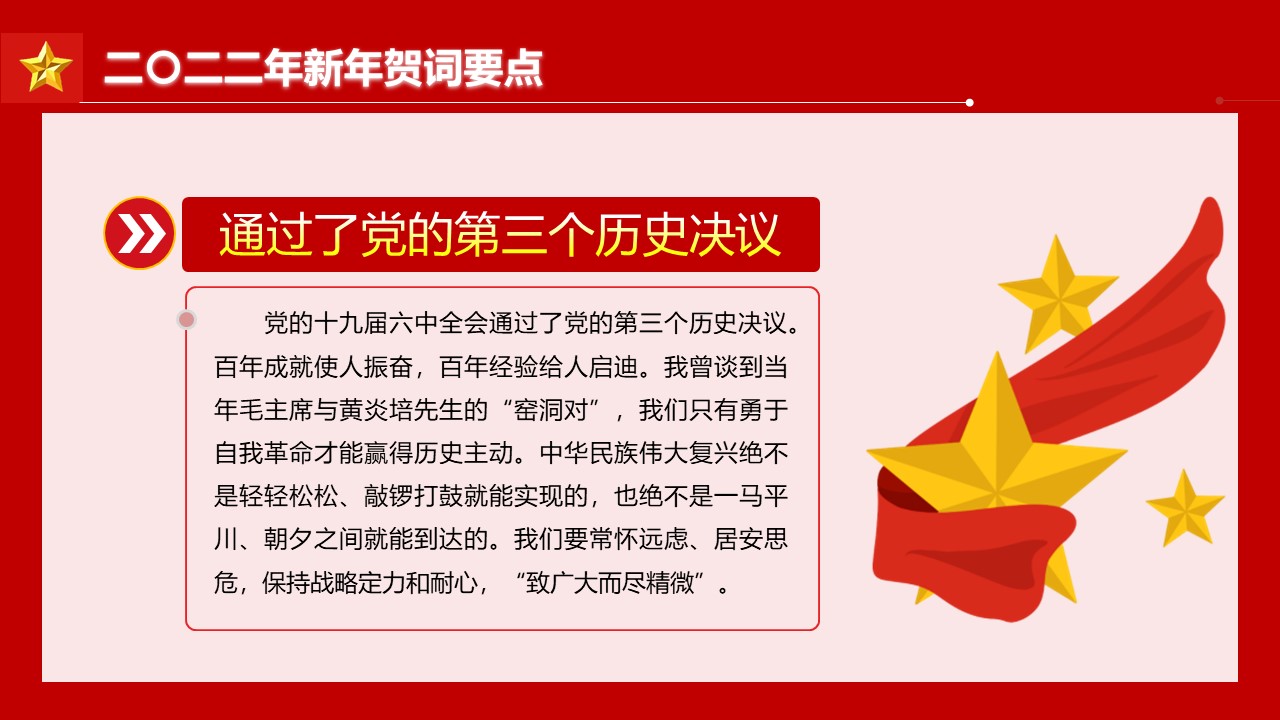 二〇二二年新年贺词要点

通过了党的第三个历史决议

党的十九届六中全会通过了党的第三个历史决议。百年成就使人振奋，百年经验给人启迪。我曾谈到当年毛主席与黄炎培先生的“窑洞对”，我们只有勇于自我革命才能赢得历史主动。中华民族伟大复兴绝不是轻轻松松、敲锣打鼓就能实现的，也绝不是一马平川、朝夕之间就能到达的。我们要常怀远虑、居安思危，保持战略定力和耐心，“致广大而尽精微”。